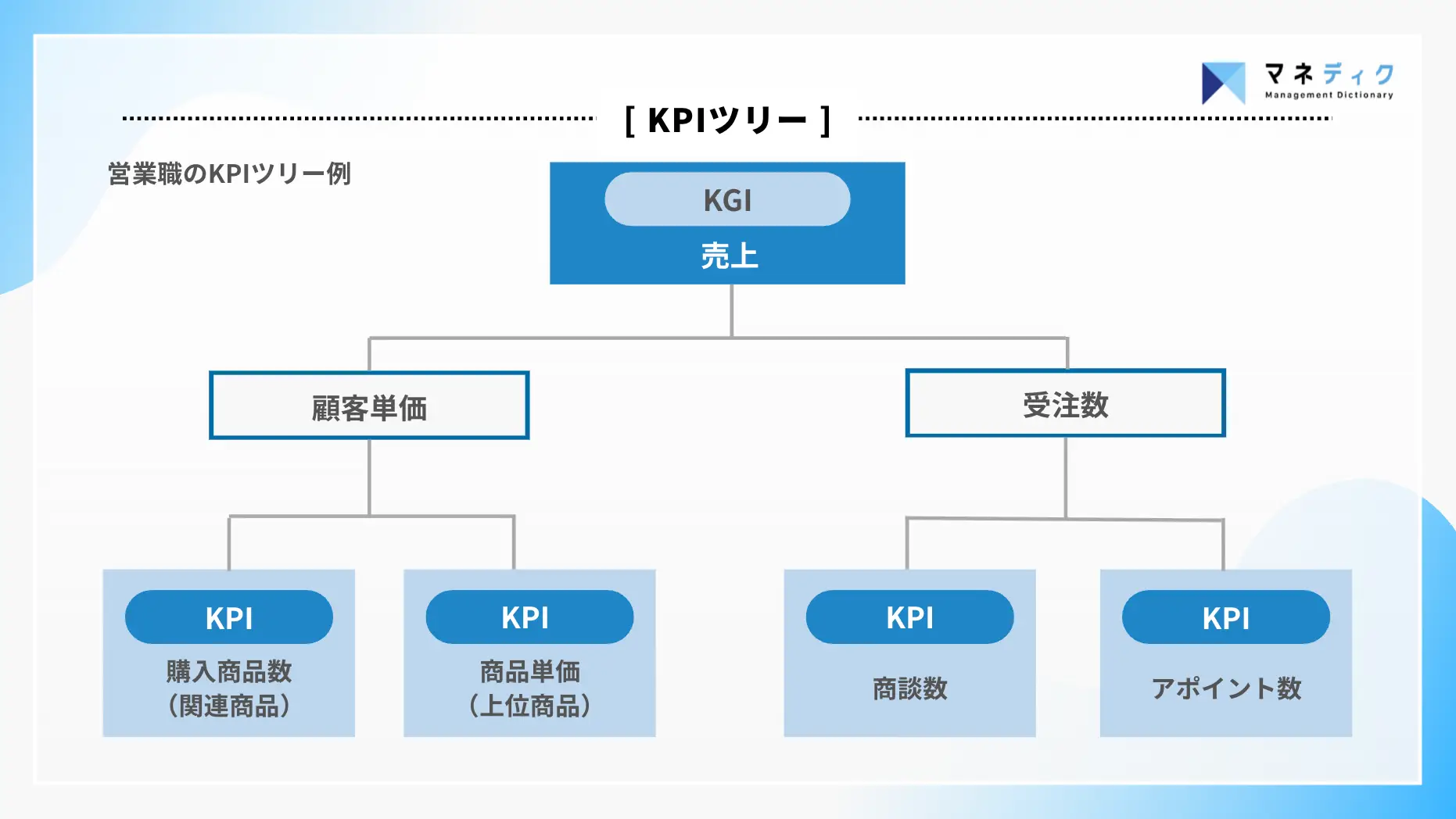 マネディク
Management Dictionary

[ KPIツリー ]

営業職のKPIツリー例

KGI
売上

顧客単価

受注数

KPI
購入商品数
(関連商品)

KPI
商品単価
(上位商品)

KPI
商談数

KPI
アポイント数